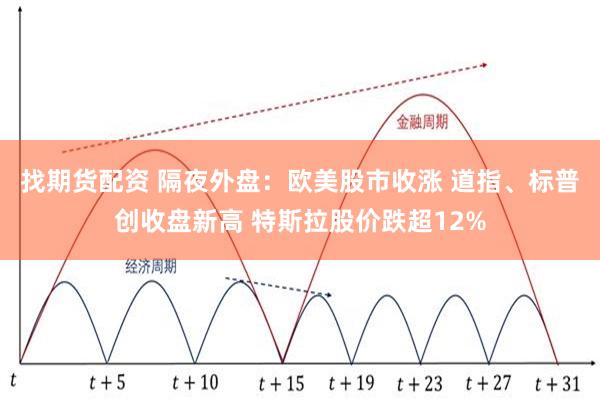 金融周期

找期货配资 隔夜外盘：欧美股市收涨 道指、标普创收盘新高 特斯拉股价跌超12%

经济周期

$t$ $t+5$ $t+10$ $t+15$ $t+19$ $t+23$ $t+27$ $t+31$